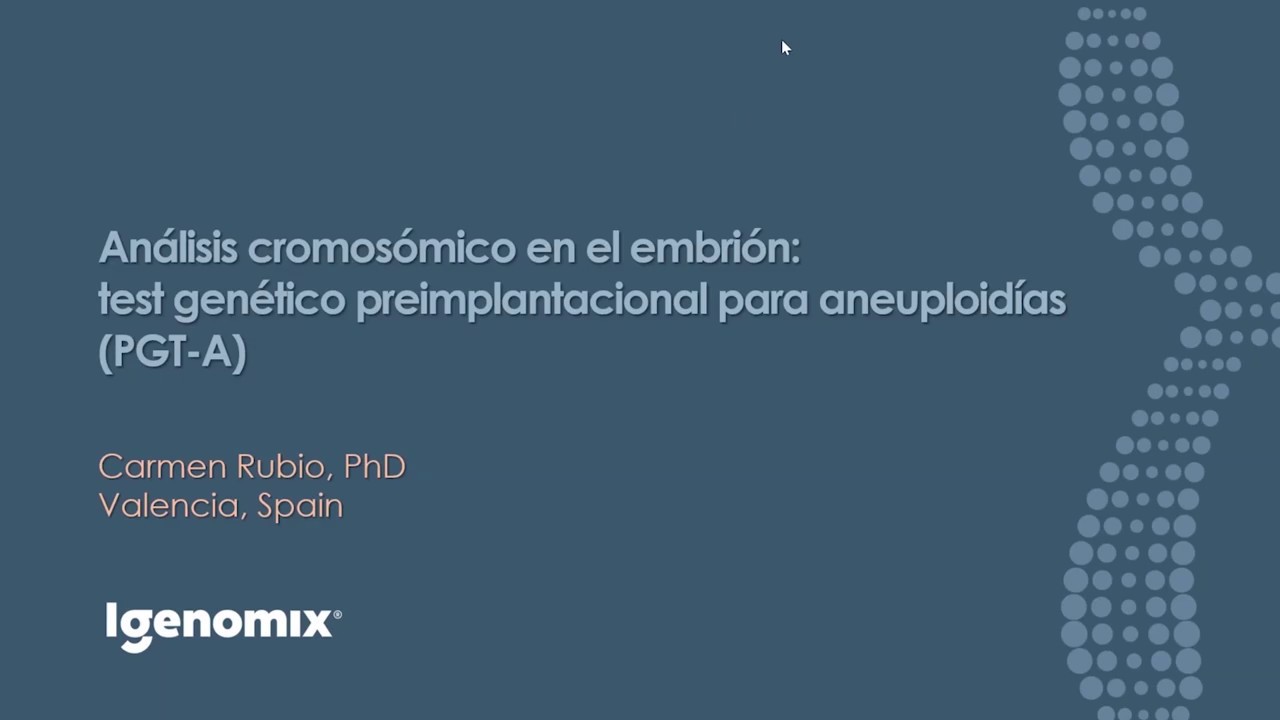 Análisis cromosómico en el embrión:
test genético preimplantacional para aneuploidías (PGT-A)

Carmen Rubio, PhD
Valencia, Spain

Igenomix®